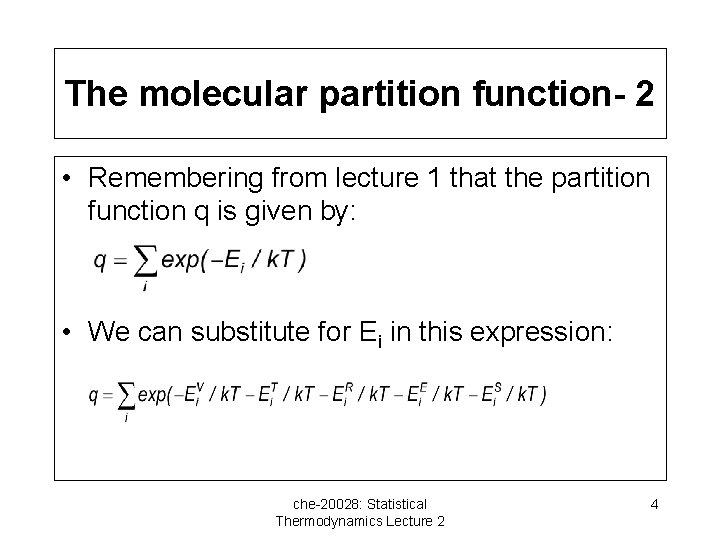 The molecular partition function- 2

• Remembering from lecture 1 that the partition function q is given by:

$q = \sum_i exp(-E_i / kT)$

• We can substitute for $E_i$ in this expression:

$q = \sum_i exp(-E_i^V / kT - E_i^T / kT - E_i^R / kT - E_i^E / kT - E_i^S / kT)$

che-20028: Statistical Thermodynamics Lecture 2

4